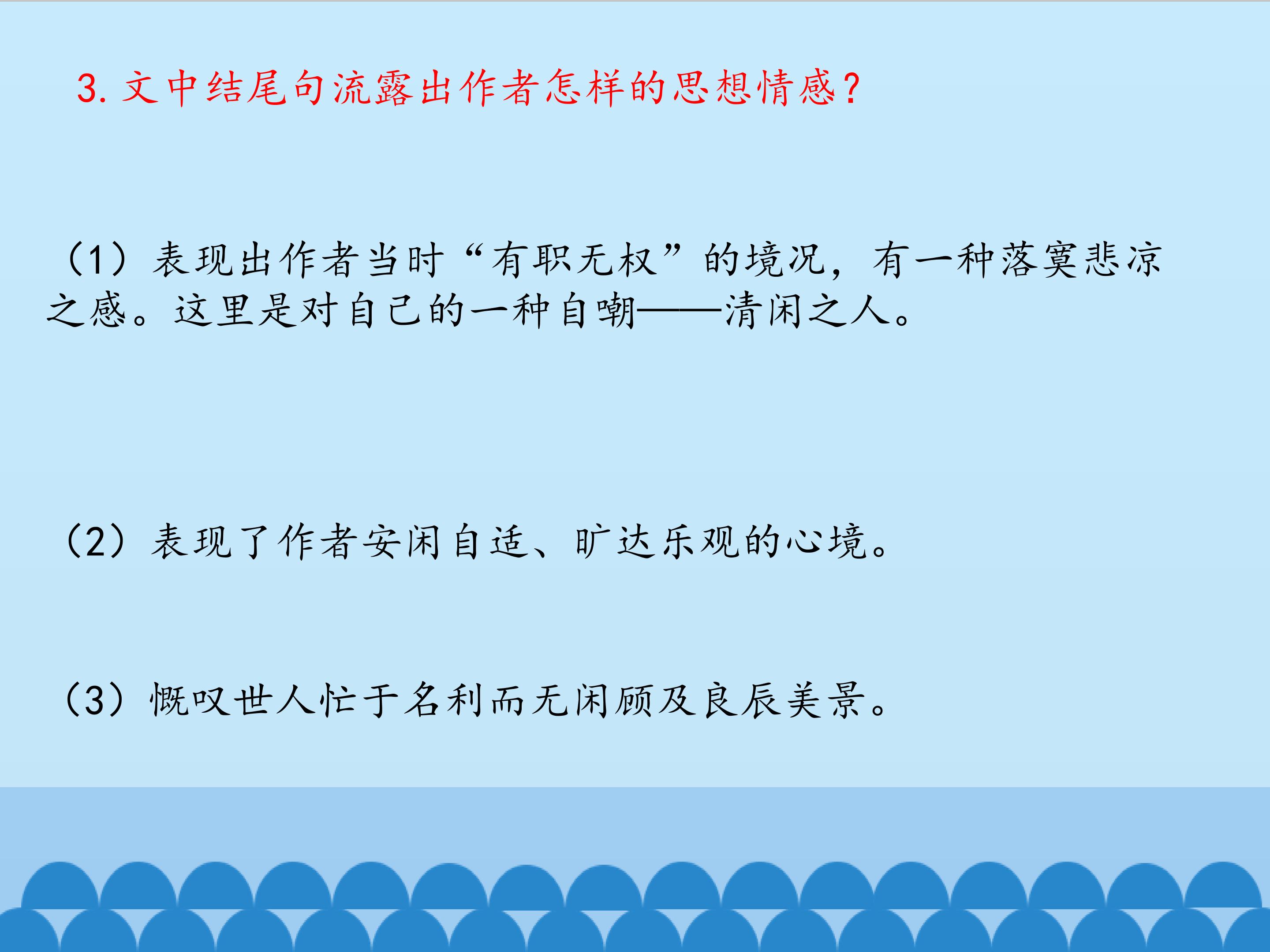 3.文中结尾句流露出作者怎样的思想情感?

(1)表现出作者当时“有职无权”的境况，有一种落寞悲凉之感。这里是对自己的一种自嘲——清闲之人。

(2)表现了作者安闲自适、旷达乐观的心境。

(3)慨叹世人忙于名利而无闲顾及良辰美景。